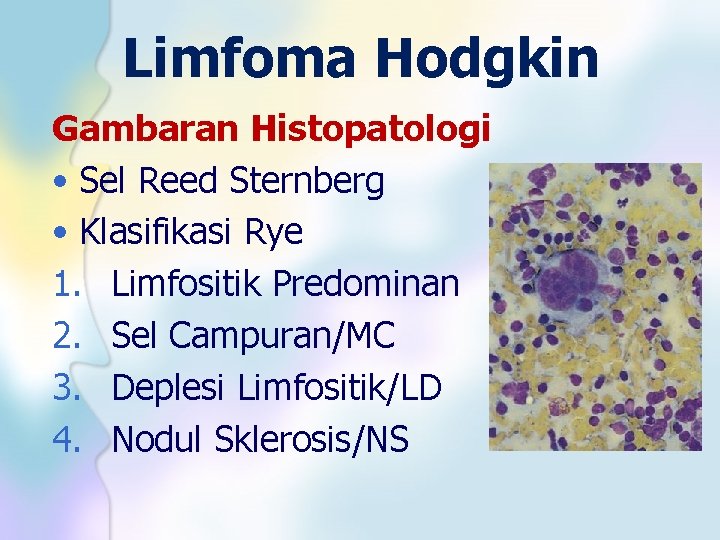 Limfoma Hodgkin

Gambaran Histopatologi

• Sel Reed Sternberg
• Klasifikasi Rye
1. Limfositik Predominan
2. Sel Campuran/MC
3. Deplesi Limfositik/LD
4. Nodul Sklerosis/NS